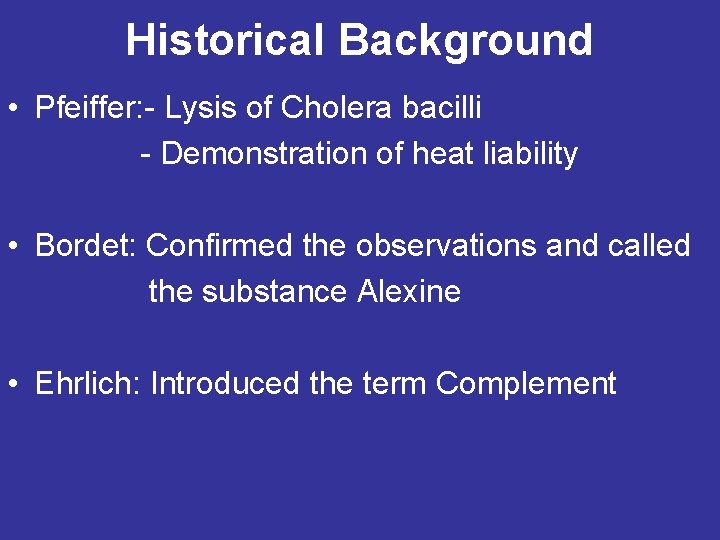 Historical Background

• Pfeiffer:- Lysis of Cholera bacilli
- Demonstration of heat liability

• Bordet: Confirmed the observations and called the substance Alexine

• Ehrlich: Introduced the term Complement